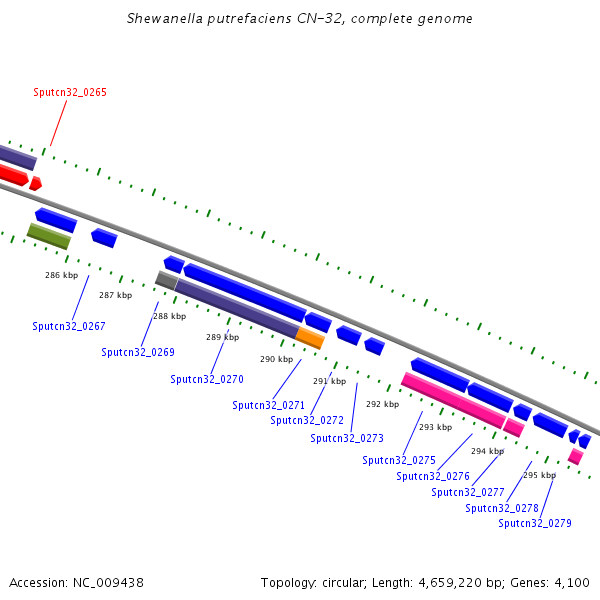 Shewanella putrefaciens CN-32, complete genome

Sputcn32_0265

286 kbp
287 kbp
288 kbp
289 kbp
290 kbp
291 kbp
292 kbp
293 kbp
294 kbp
295 kbp

Sputcn32_0267
Sputcn32_0269
Sputcn32_0270
Sputcn32_0271
Sputcn32_0272
Sputcn32_0273
Sputcn32_0275
Sputcn32_0276
Sputcn32_0277
Sputcn32_0278
Sputcn32_0279

Accession: NC_009438

Topology: circular; Length: 4,659,220 bp; Genes: 4,100